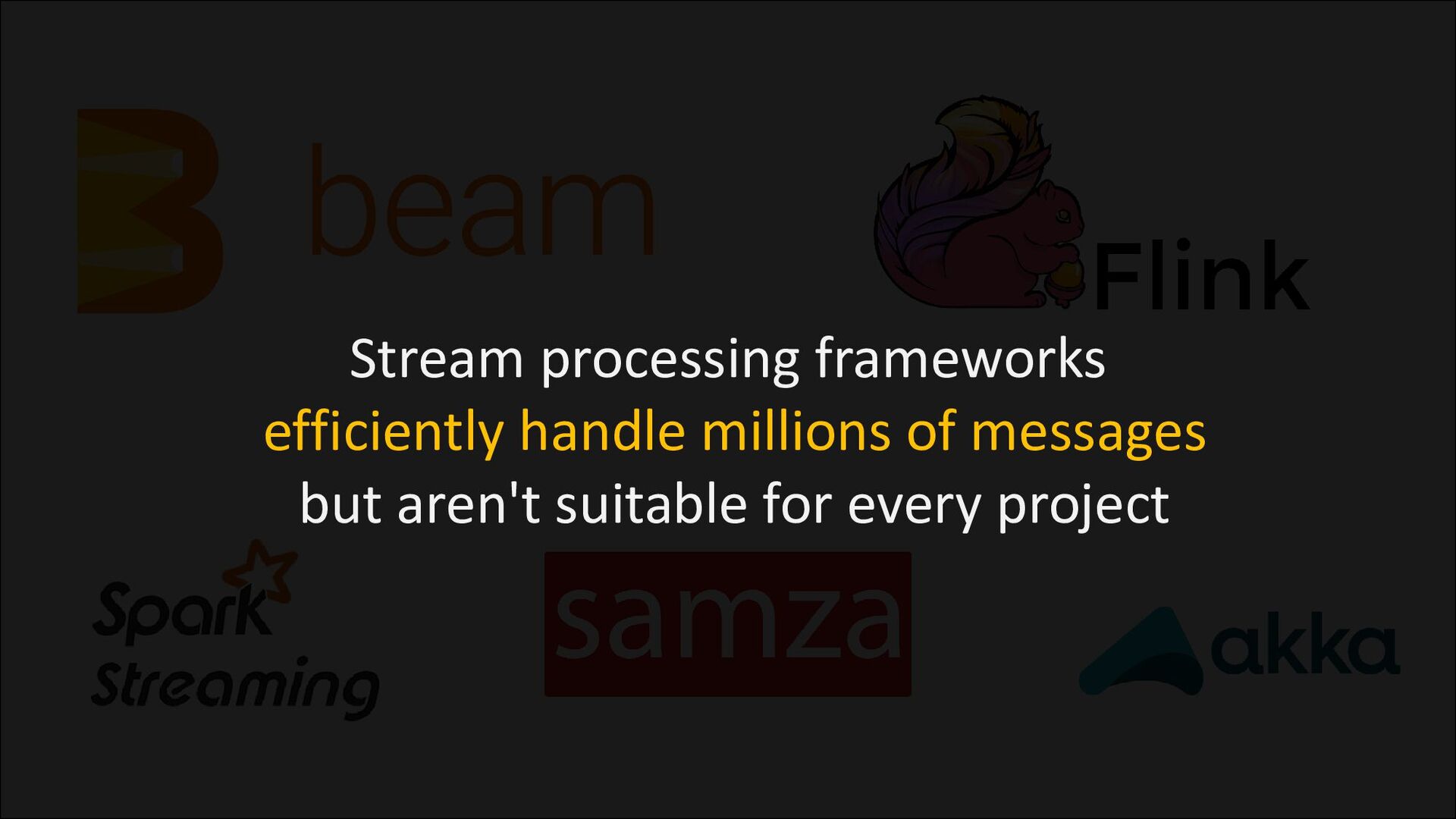 beam

Flink

Stream processing frameworks efficiently handle millions of messages but aren't suitable for every project

Spark Streaming

samza

akka